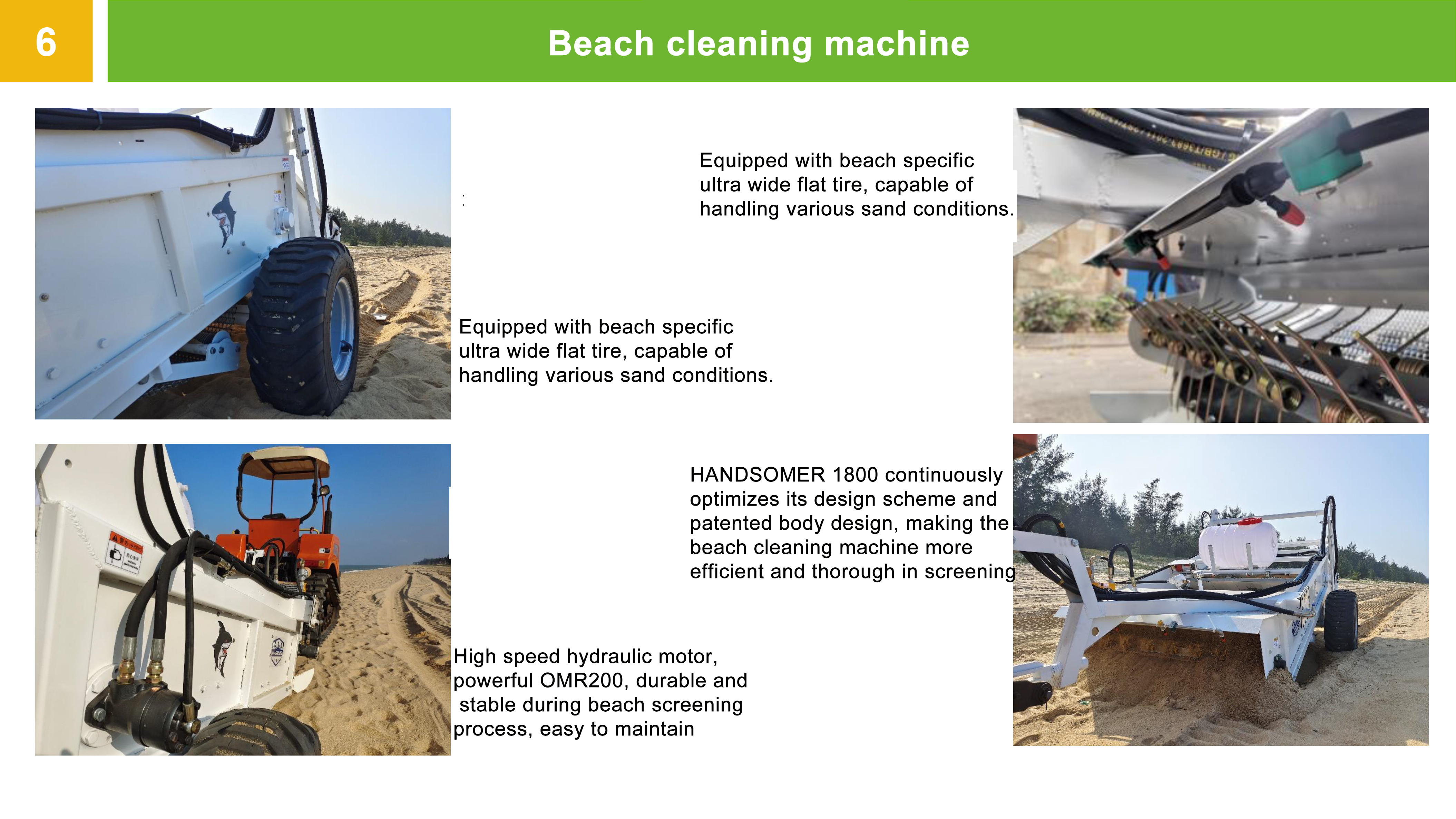 6

Beach cleaning machine

Equipped with beach specific ultra wide flat tire, capable of handling various sand conditions.

Equipped with beach specific ultra wide flat tire, capable of handling various sand conditions.

HANDSOMER 1800 continuously optimizes its design scheme and patented body design, making the beach cleaning machine more efficient and thorough in screening

High speed hydraulic motor, powerful OMR200, durable and stable during beach screening process, easy to maintain